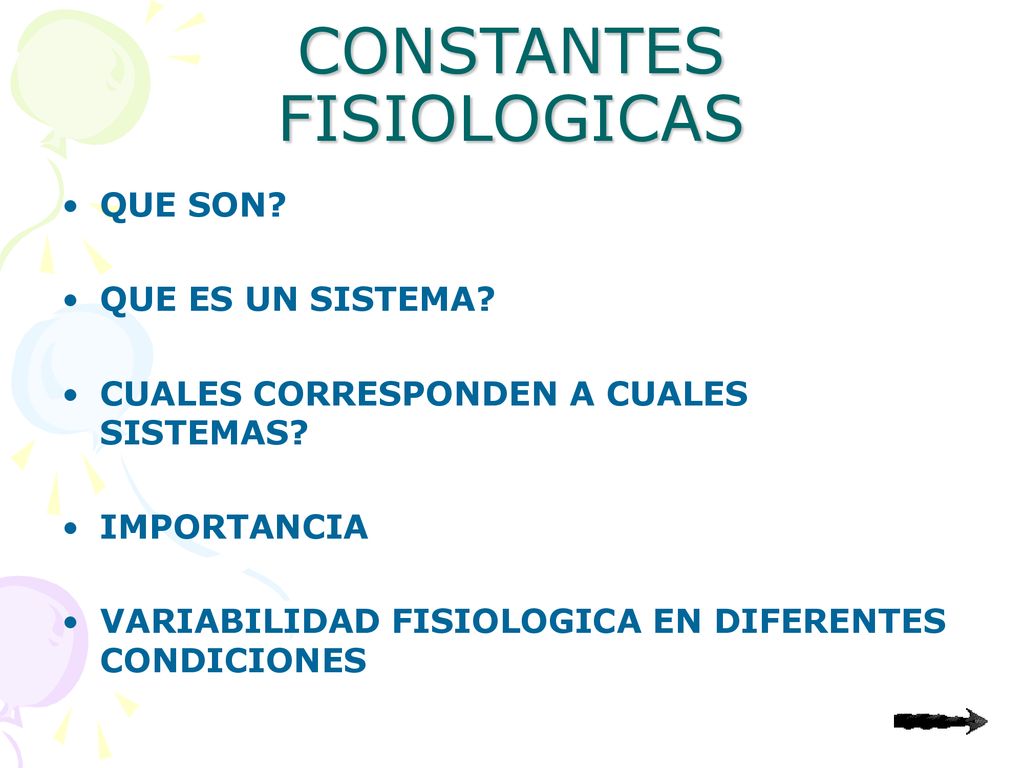 CONSTANTES FISIOLOGICAS

• QUE SON?

• QUE ES UN SISTEMA?

• CUALES CORRESPONDEN A CUALES SISTEMAS?

• IMPORTANCIA

• VARIABILIDAD FISIOLOGICA EN DIFERENTES CONDICIONES